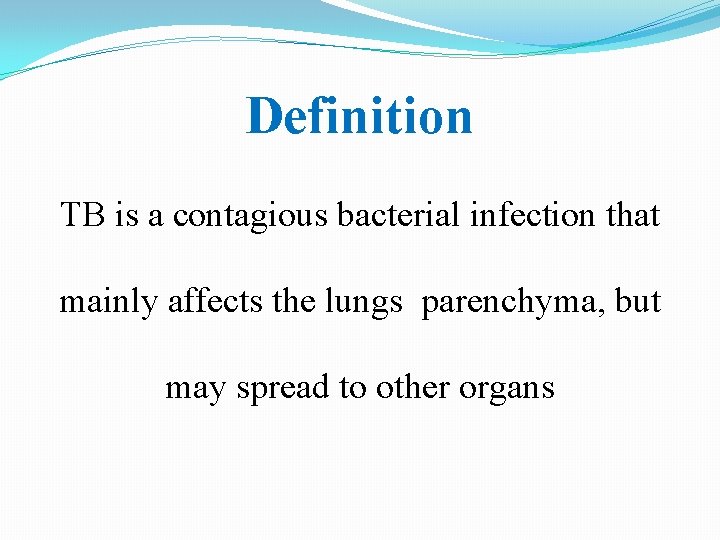 Definition

TB is a contagious bacterial infection that mainly affects the lungs parenchyma, but may spread to other organs